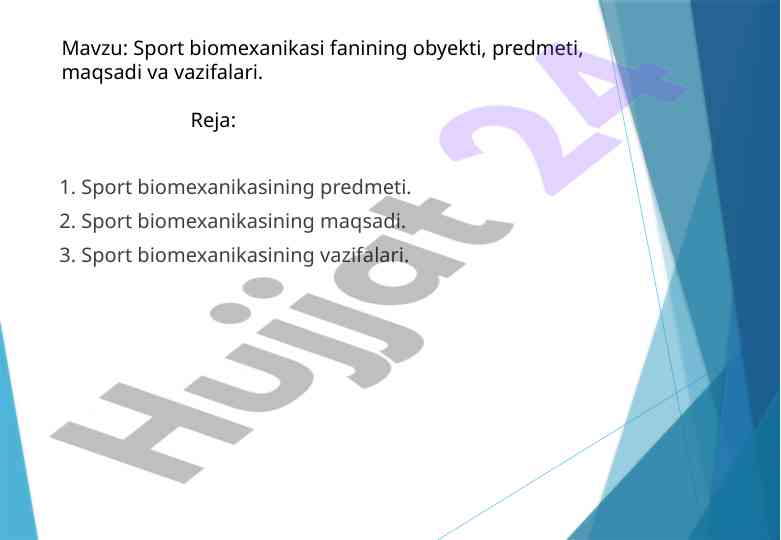 Mavzu: Sport biomexanikasi fanining obyekti, predmeti, maqsadi va vazifalari.

Reja:

1. Sport biomexanikasining predmeti.
2. Sport biomexanikasining maqsadi.
3. Sport biomexanikasining vazifalari.

Hujjat 24